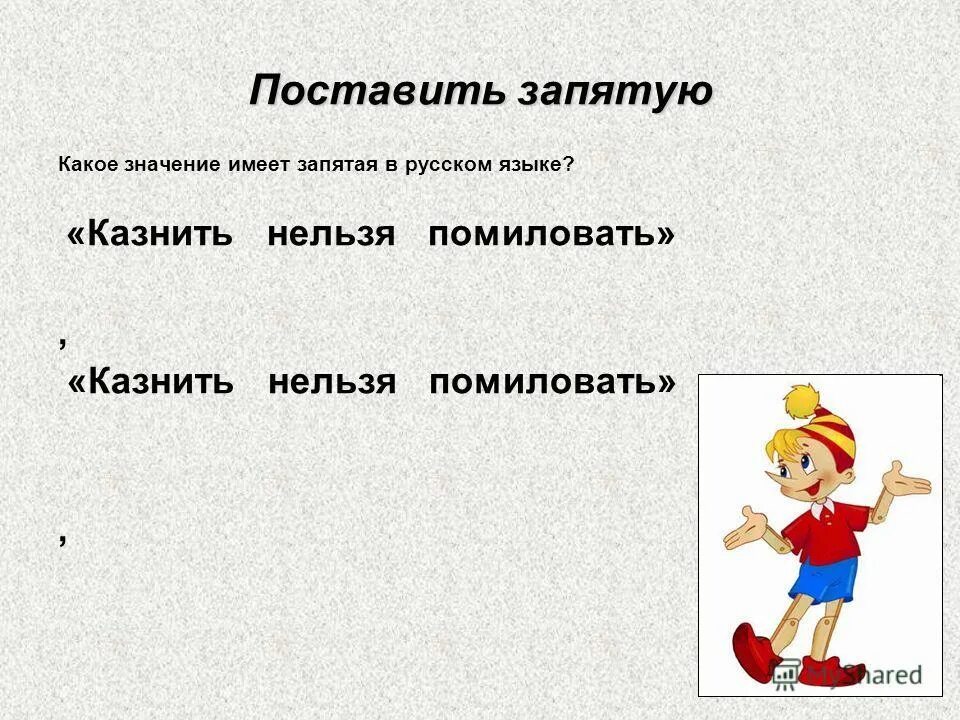 Поставить запятую

Какое значение имеет запятая в русском языке?

«Казнить нельзя помиловать»

,

«Казнить нельзя помиловать»

,

MyShared